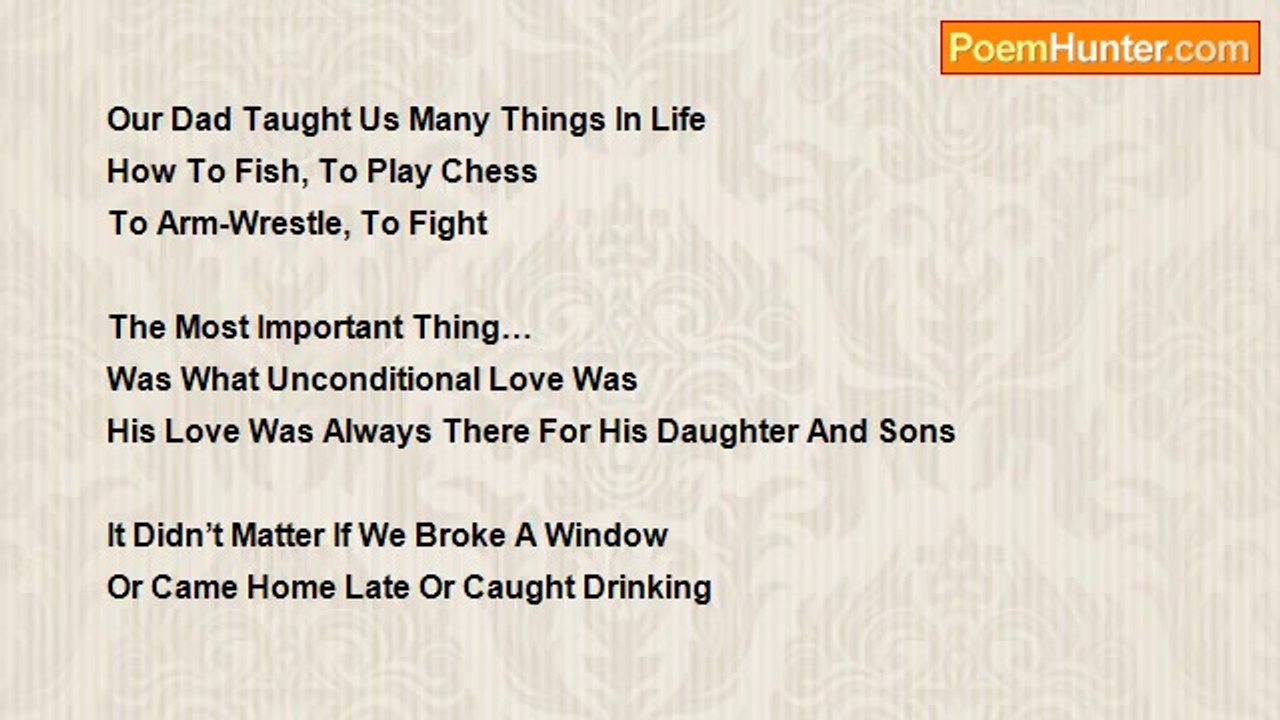 PoemHunter.com

Our Dad Taught Us Many Things In Life
How To Fish, To Play Chess
To Arm-Wrestle, To Fight

The Most Important Thing…
Was What Unconditional Love Was
His Love Was Always There For His Daughter And Sons

It Didn’t Matter If We Broke A Window
Or Came Home Late Or Caught Drinking